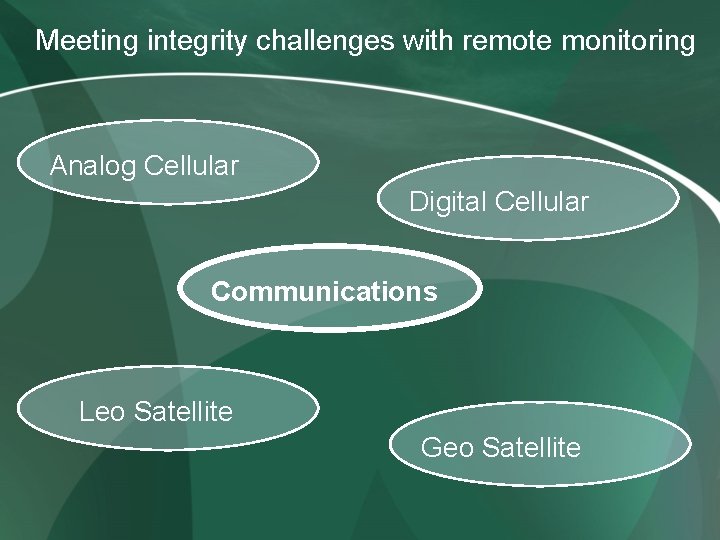 Meeting integrity challenges with remote monitoring

Analog Cellular

Digital Cellular

Communications

Leo Satellite

Geo Satellite